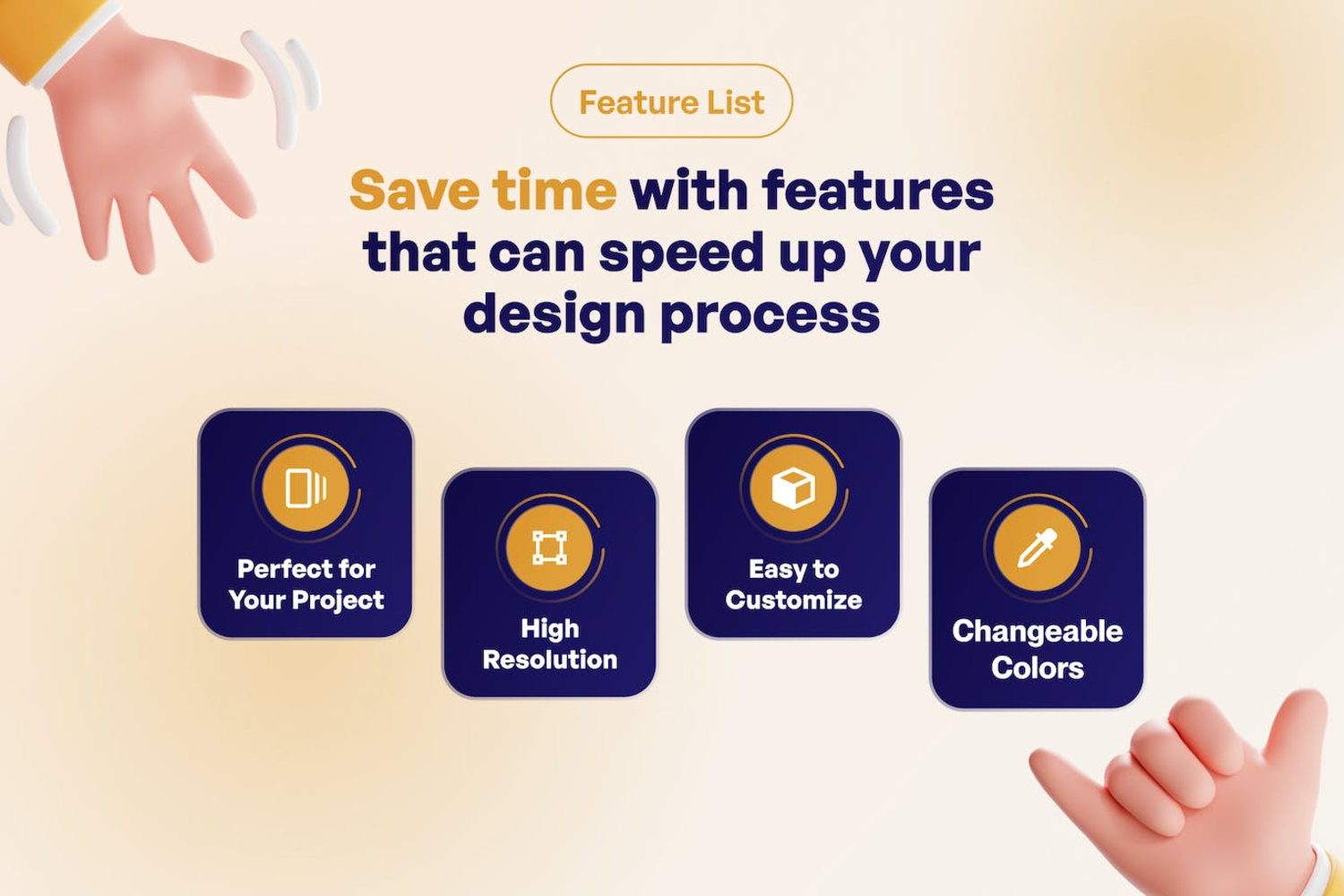 Feature List

Save time with features that can speed up your design process

Perfect for Your Project

High Resolution

Easy to Customize

Changeable Colors